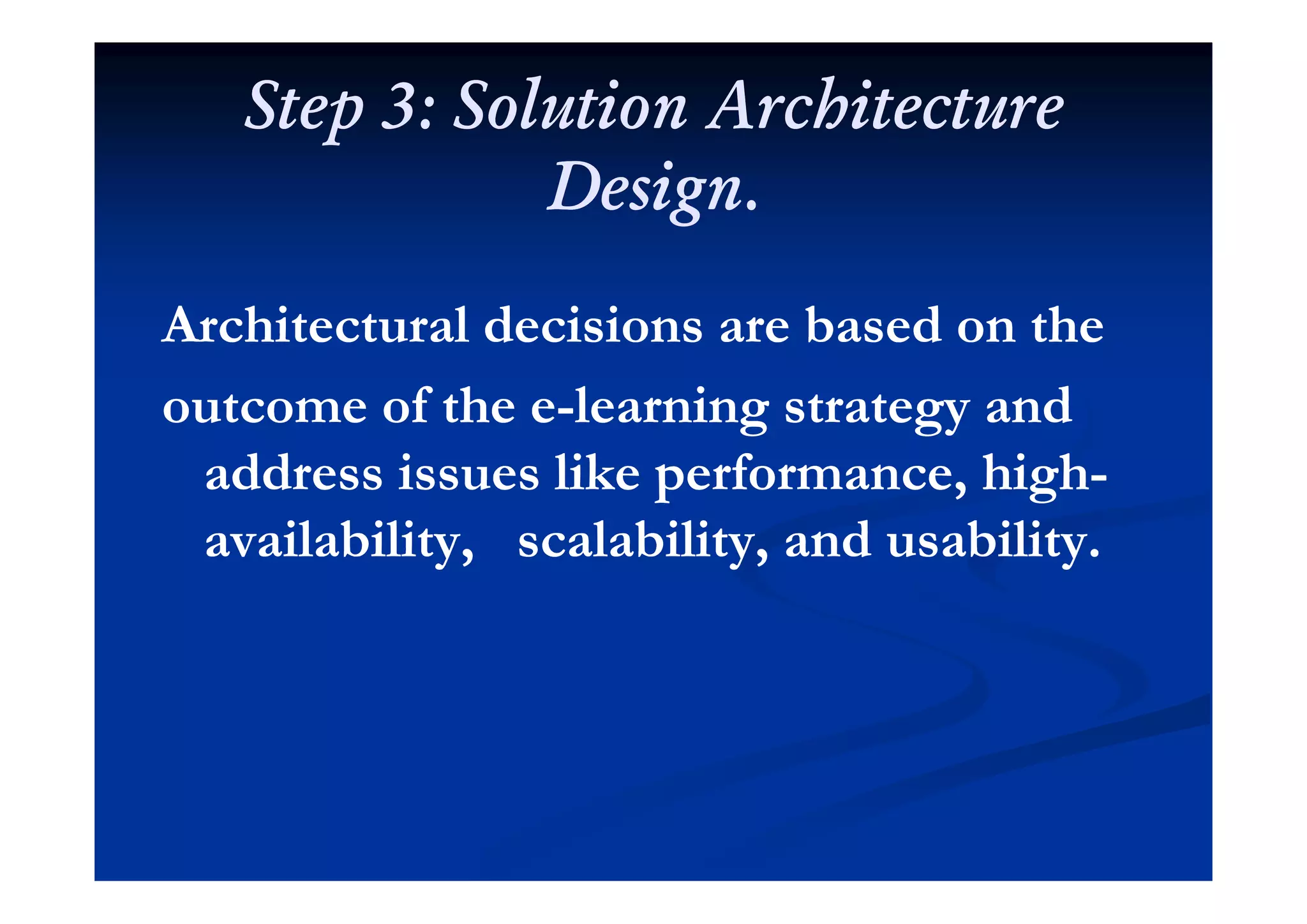 Step 3: Solution Architecture Design.

Architectural decisions are based on the outcome of the e-learning strategy and address issues like performance, high-availability, scalability, and usability.